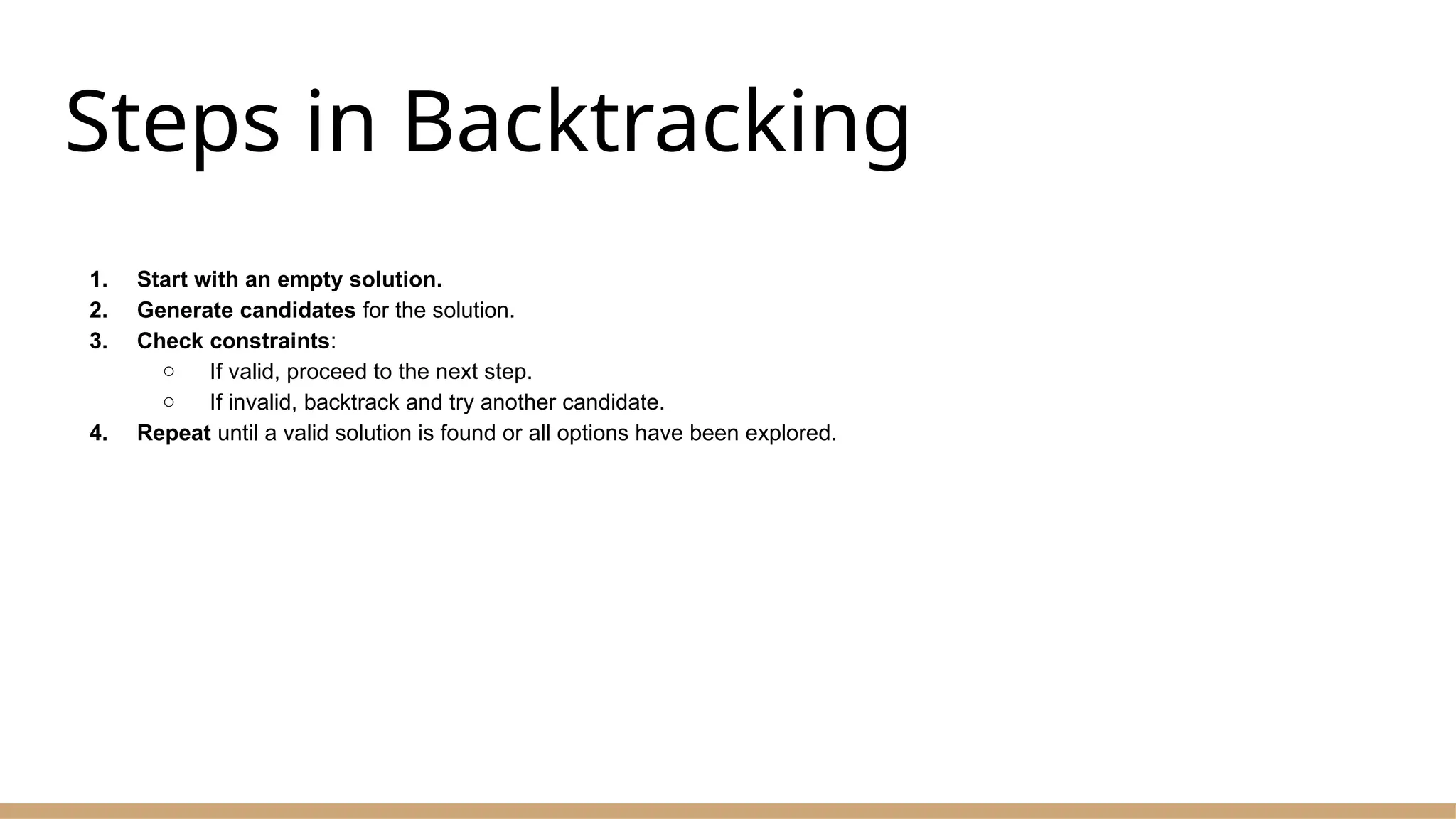 Steps in Backtracking

1. Start with an empty solution.
2. Generate candidates for the solution.
3. Check constraints:
   ○ If valid, proceed to the next step.
   ○ If invalid, backtrack and try another candidate.
4. Repeat until a valid solution is found or all options have been explored.